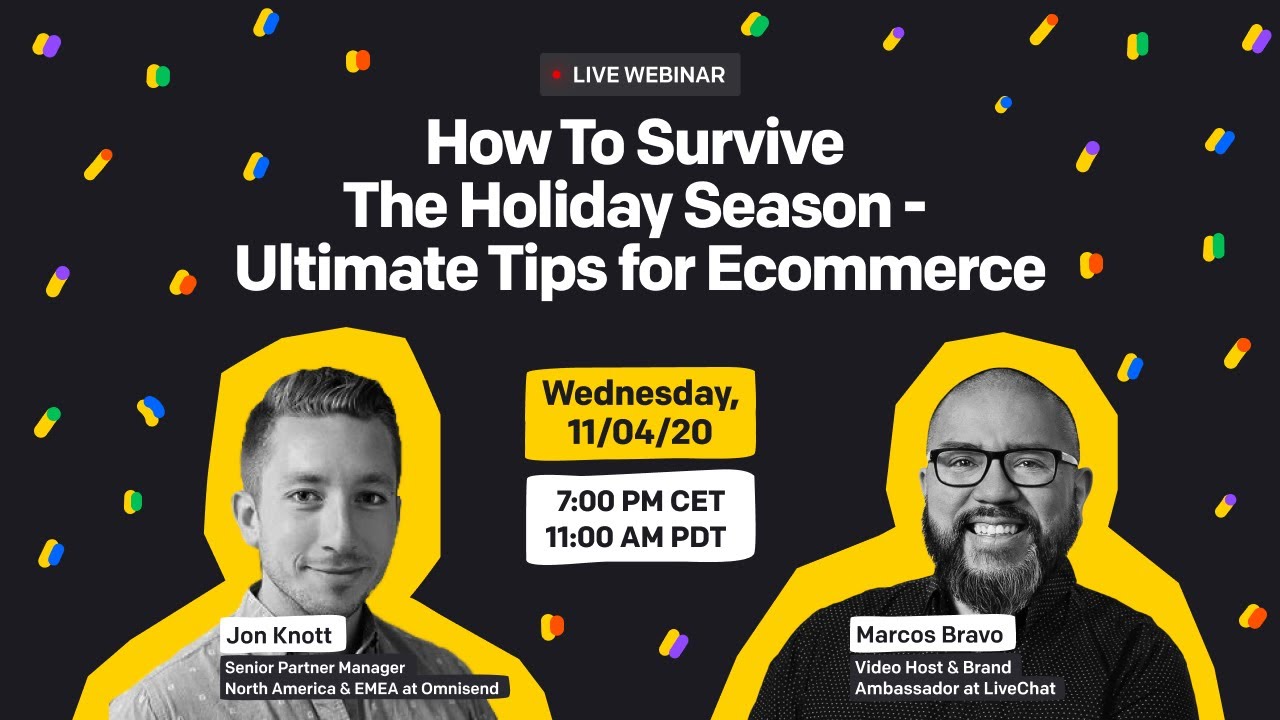 LIVE WEBINAR

How To Survive The Holiday Season - Ultimate Tips for Ecommerce

Wednesday, 11/04/20

7:00 PM CET
11:00 AM PDT

Jon Knott
Senior Partner Manager
North America & EMEA at Omnisend

Marcos Bravo
Video Host & Brand
Ambassador at LiveChat